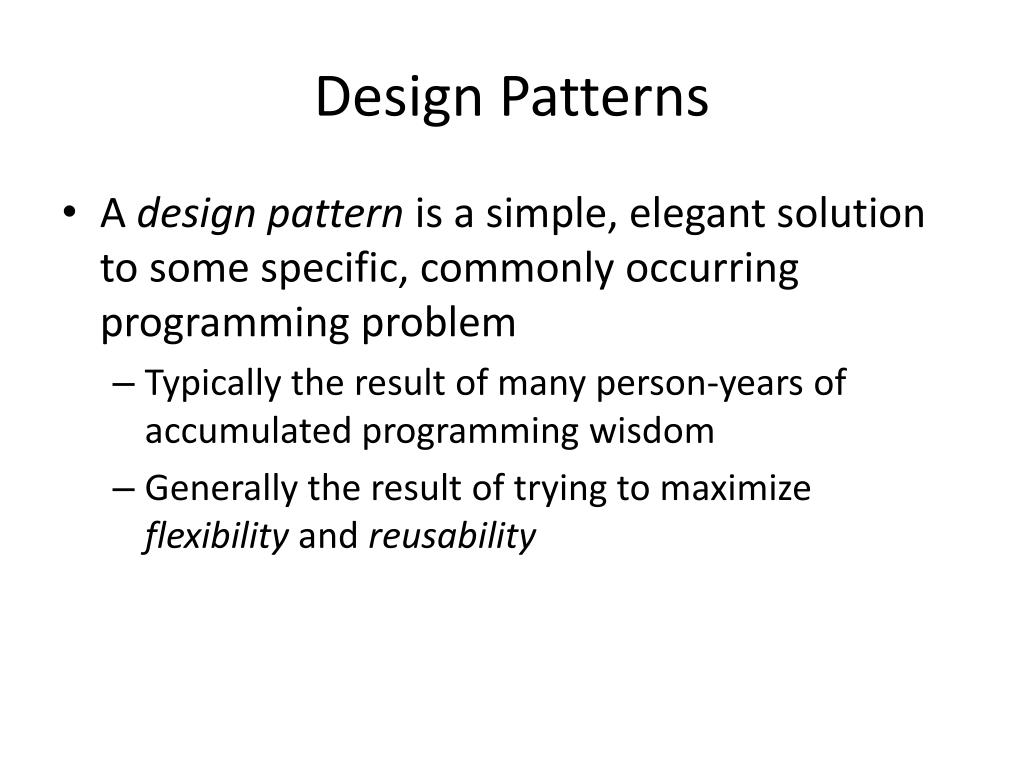 Design Patterns

• A design pattern is a simple, elegant solution to some specific, commonly occurring programming problem

– Typically the result of many person-years of accumulated programming wisdom

– Generally the result of trying to maximize flexibility and reusability